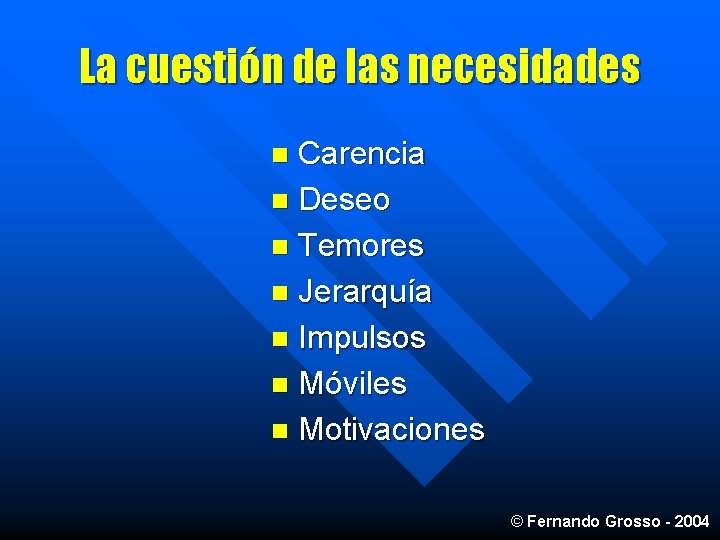 La cuestión de las necesidades

- Carencia
- Deseo
- Temores
- Jerarquía
- Impulsos
- Móviles
- Motivaciones

© Fernando Grosso - 2004